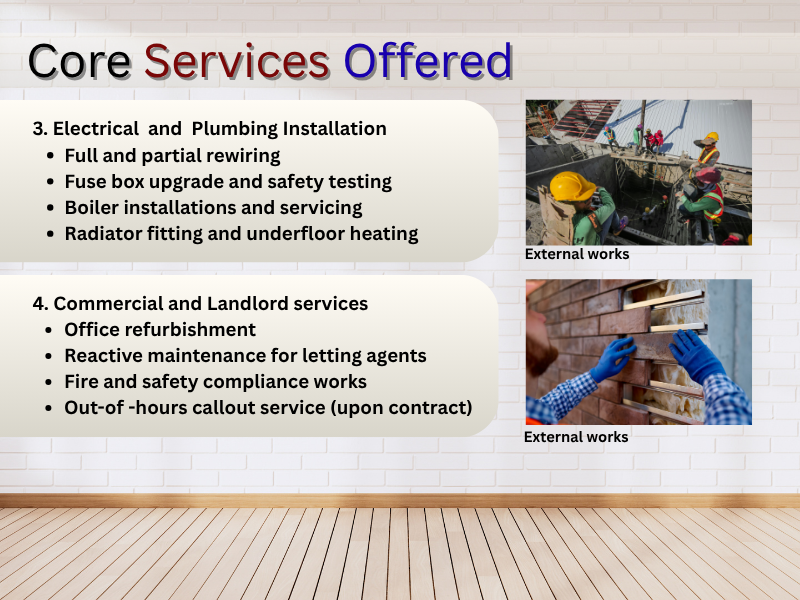 Core Services Offered

3. Electrical and Plumbing Installation
- Full and partial rewiring
- Fuse box upgrade and safety testing
- Boiler installations and servicing
- Radiator fitting and underfloor heating

External works

4. Commercial and Landlord services
- Office refurbishment
- Reactive maintenance for letting agents
- Fire and safety compliance works
- Out-of -hours callout service (upon contract)

External works